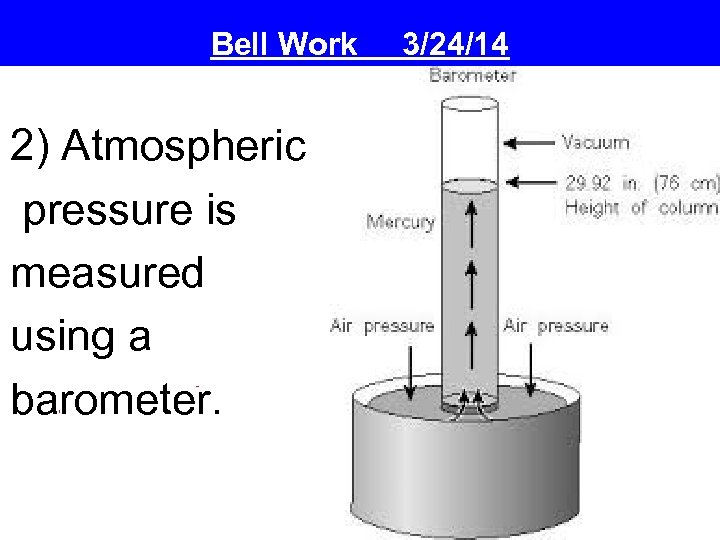 Bell Work 3/24/14

2) Atmospheric pressure is measured using a barometer.

Barometer

Vacuum

29.92 in. (76 cm)
Height of column

Mercury

Air pressure

Air pressure